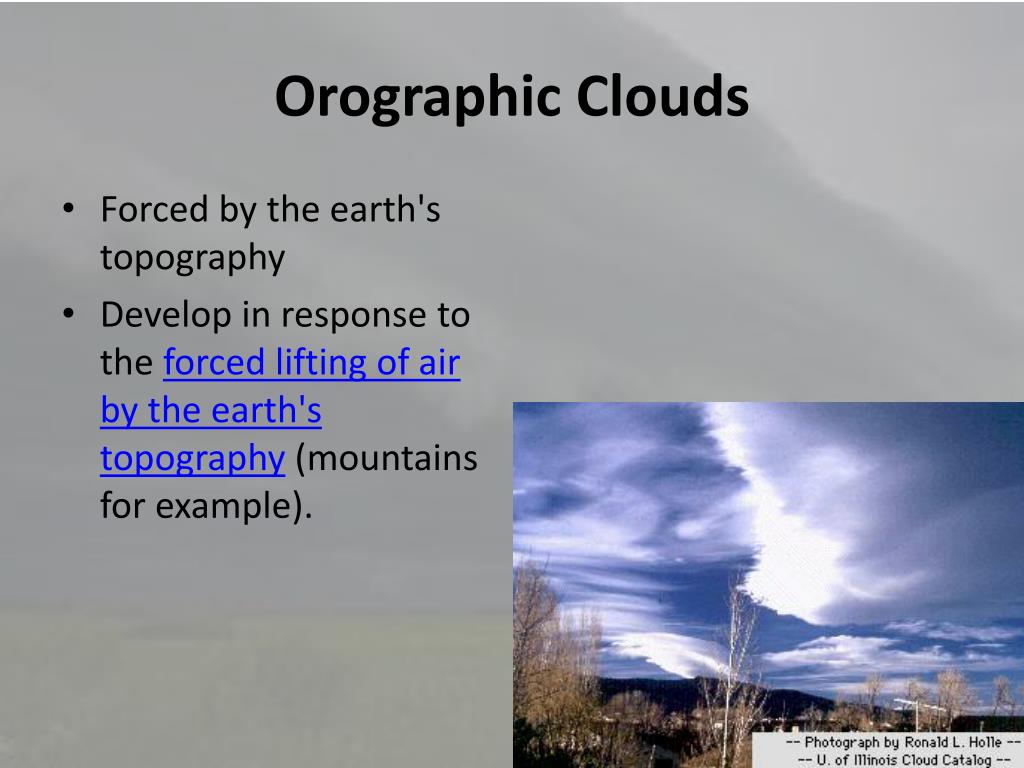 Orographic Clouds

• Forced by the earth's topography
• Develop in response to the forced lifting of air by the earth's topography (mountains for example).

-- Photograph by Ronald L. Holle --
-- U. of Illinois Cloud Catalog --